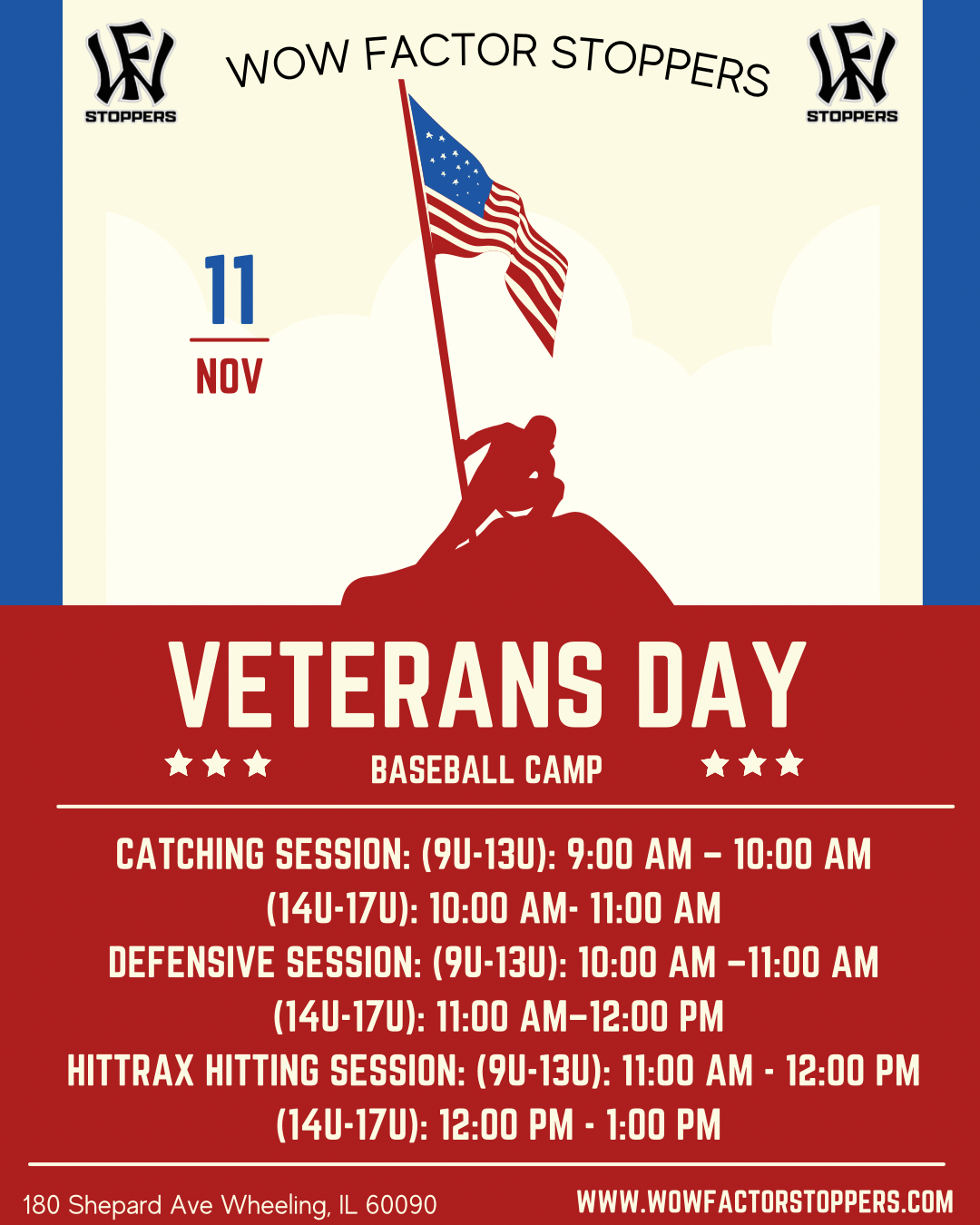 WF STOPPERS

WOW FACTOR STOPPERS

WF STOPPERS

11
NOV

VETERANS DAY

BASEBALL CAMP

CATCHING SESSION: (9U-13U): 9:00 AM – 10:00 AM
(14U-17U): 10:00 AM- 11:00 AM
DEFENSIVE SESSION: (9U-13U): 10:00 AM –11:00 AM
(14U-17U): 11:00 AM–12:00 PM
HITTRAX HITTING SESSION: (9U-13U): 11:00 AM - 12:00 PM
(14U-17U): 12:00 PM - 1:00 PM

180 Shepard Ave Wheeling, IL 60090

WWW.WOWFACTORSTOPPERS.COM